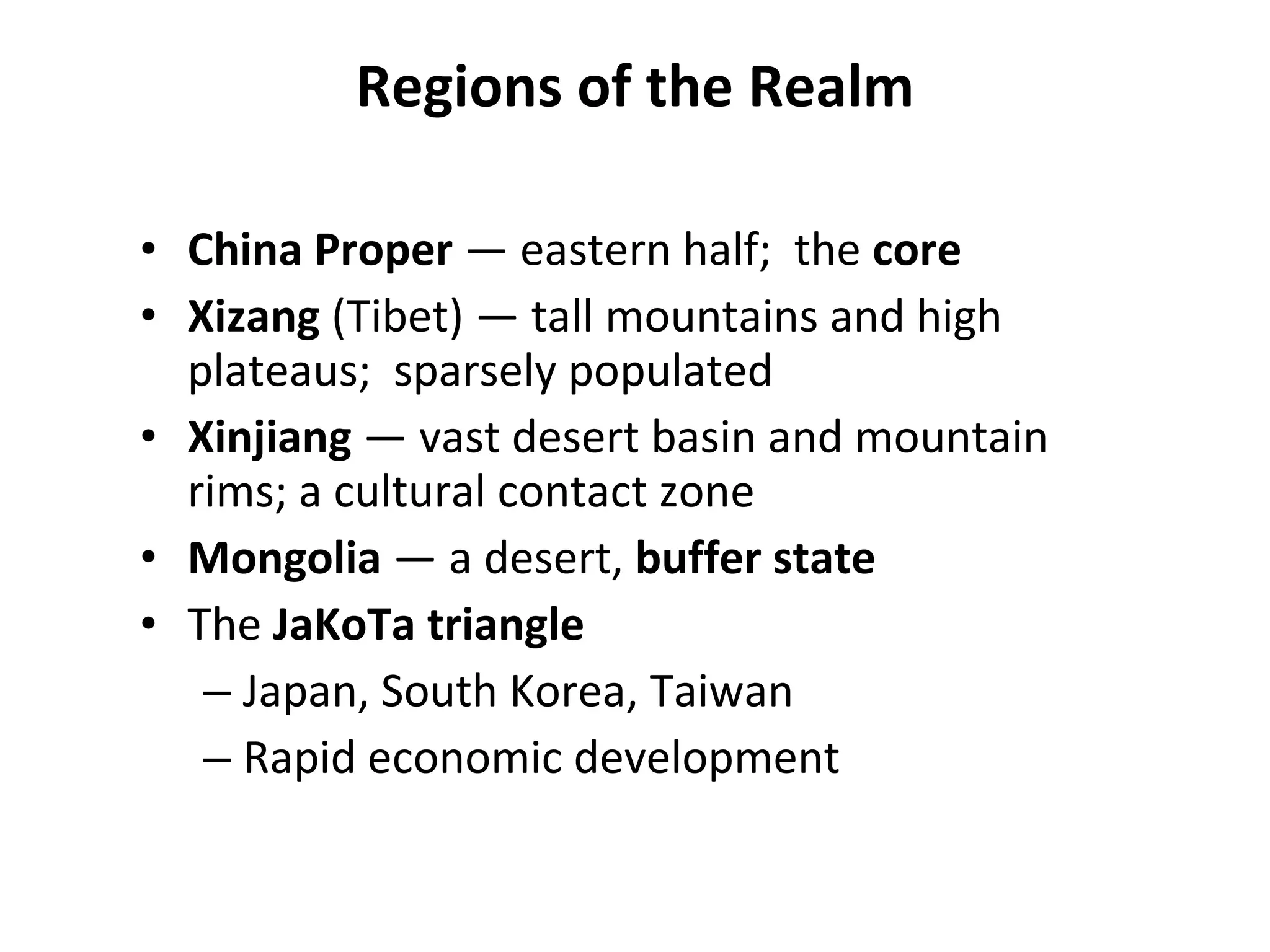 Regions of the Realm

• China Proper — eastern half; the core
• Xizang (Tibet) — tall mountains and high plateaus; sparsely populated
• Xinjiang — vast desert basin and mountain rims; a cultural contact zone
• Mongolia — a desert, buffer state
• The JaKoTa triangle
  – Japan, South Korea, Taiwan
  – Rapid economic development